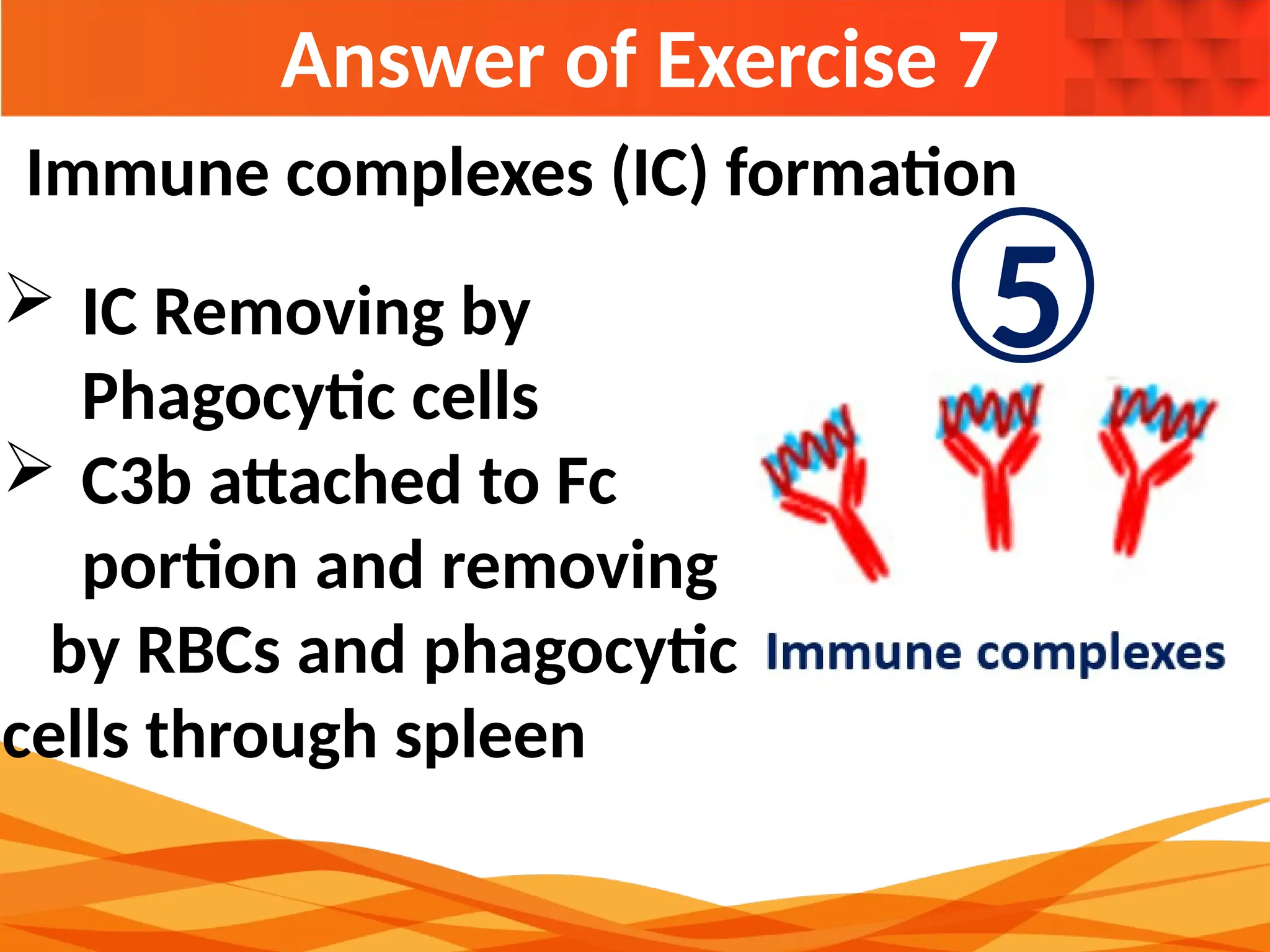 Answer of Exercise 7

Immune complexes (IC) formation

⑤

➢ IC Removing by Phagocytic cells

➢ C3b attached to Fc portion and removing by RBCs and phagocytic cells through spleen

Immune complexes